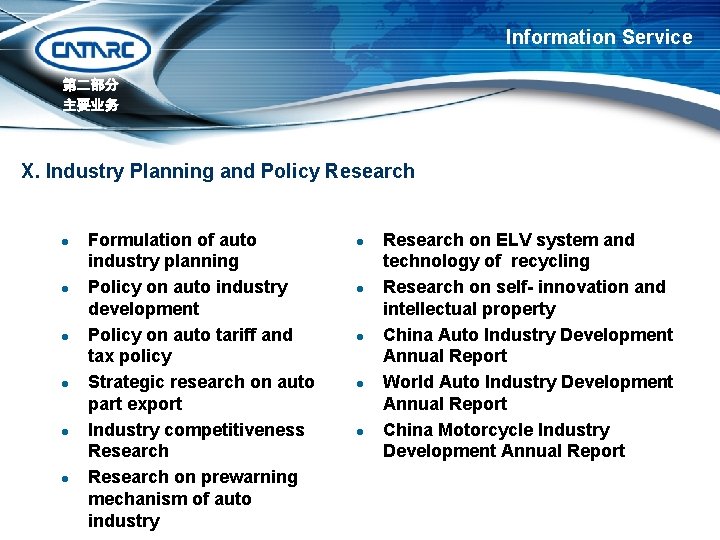 CATARC

第二部分
主要业务

Information Service

X. Industry Planning and Policy Research

- Formulation of auto industry planning
- Policy on auto industry development
- Policy on auto tariff and tax policy
- Strategic research on auto part export
- Industry competitiveness Research
- Research on prewarning mechanism of auto industry

- Research on ELV system and technology of recycling
- Research on self- innovation and intellectual property
- China Auto Industry Development Annual Report
- World Auto Industry Development Annual Report
- China Motorcycle Industry Development Annual Report